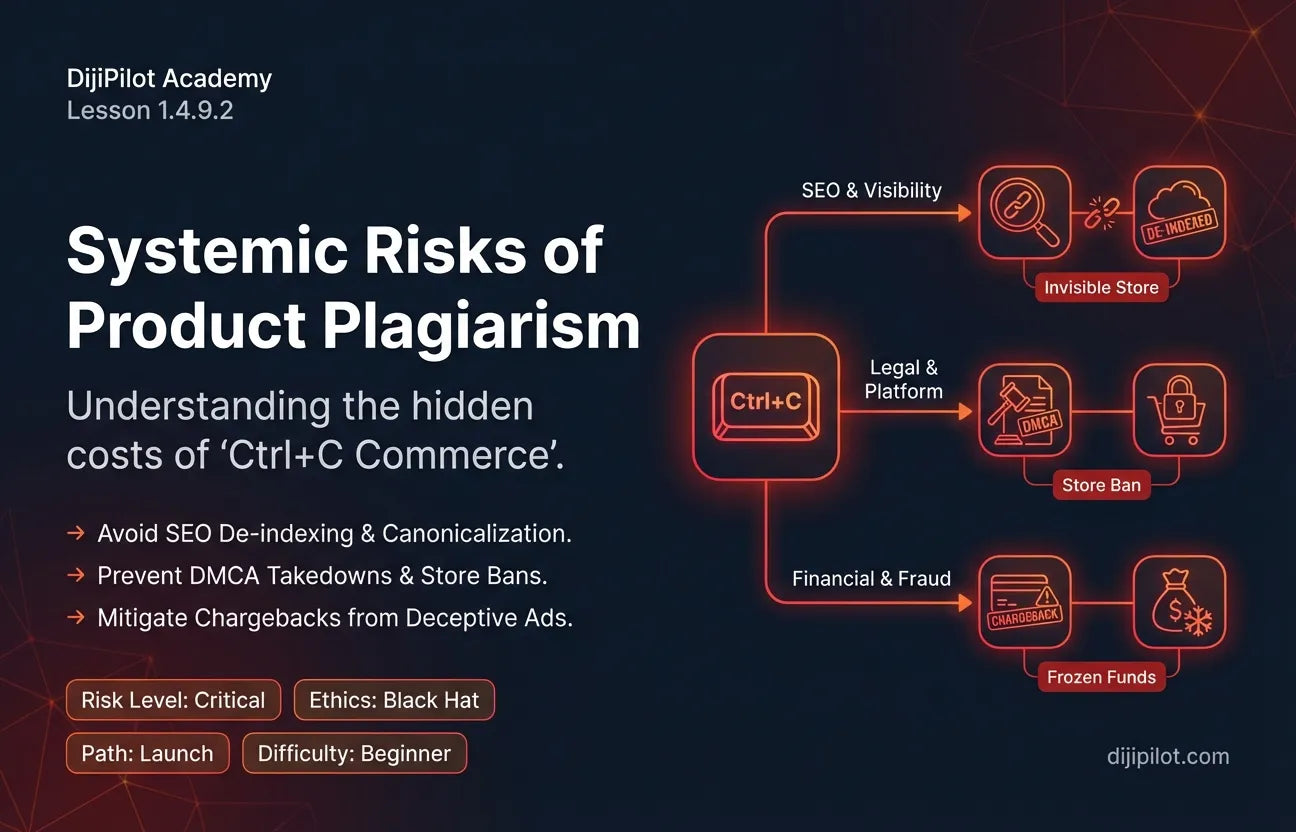 DijiPilot Academy
Lesson 1.4.9.2

Systemic Risks of Product Plagiarism

Understanding the hidden costs of ‘Ctrl+C Commerce’.

→ Avoid SEO De-indexing & Canonicalization.
→ Prevent DMCA Takedowns & Store Bans.
→ Mitigate Chargebacks from Deceptive Ads.

Risk Level: Critical
Ethics: Black Hat
Path: Launch
Difficulty: Beginner

Ctrl+C

SEO & Visibility
DE-INDEXED
Invisible Store

Legal & Platform
DMCA
Store Ban

Financial & Fraud
CHARGEBACK
$
Frozen Funds

dijipilot.com